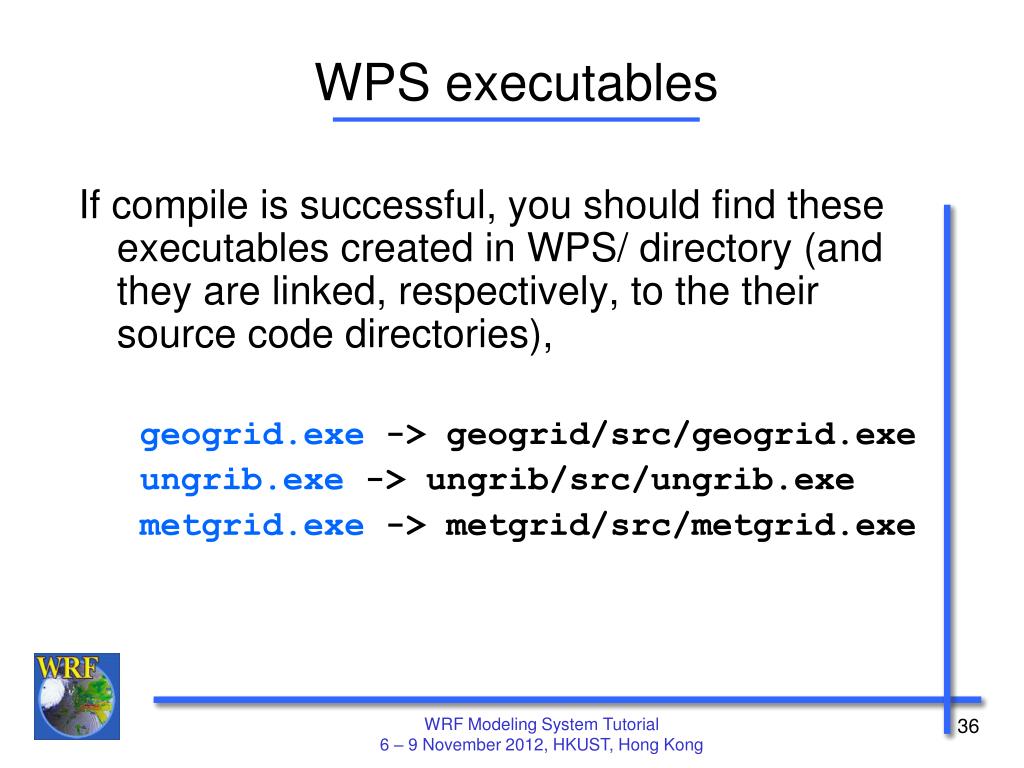 WPS executables

If compile is successful, you should find these executables created in WPS/ directory (and they are linked, respectively, to the their source code directories),

geogrid.exe -> geogrid/src/geogrid.exe
ungrib.exe -> ungrib/src/ungrib.exe
metgrid.exe -> metgrid/src/metgrid.exe

WRF

WRF Modeling System Tutorial
6 – 9 November 2012, HKUST, Hong Kong

36